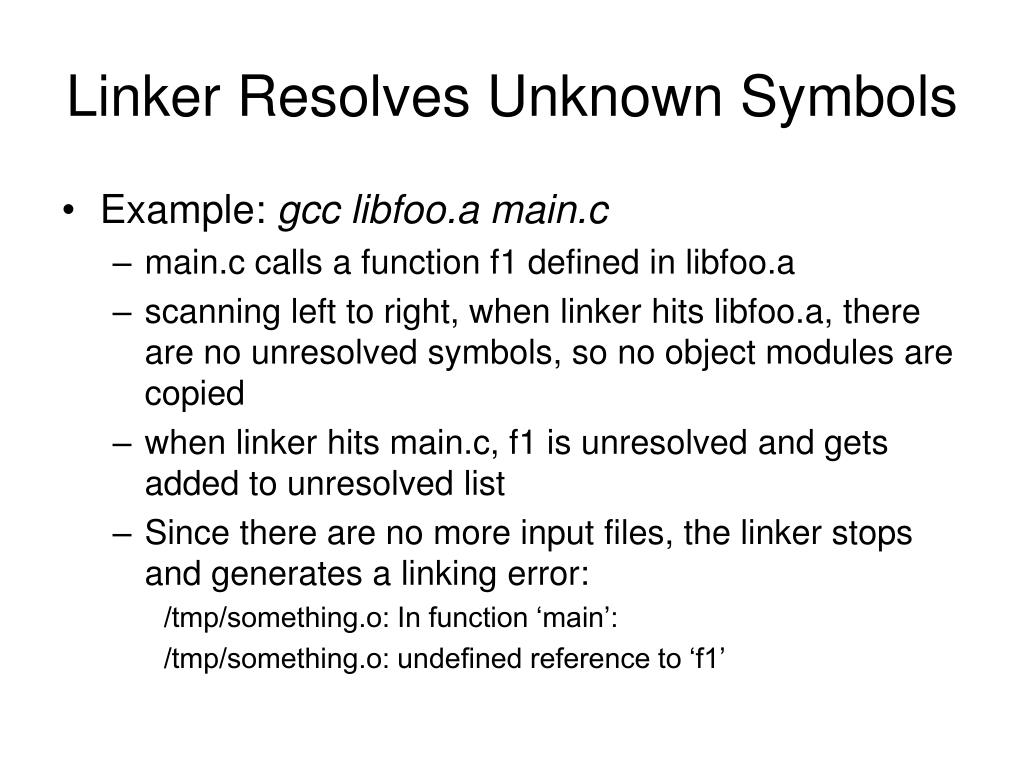 Linker Resolves Unknown Symbols

• Example: gcc libfoo.a main.c
– main.c calls a function f1 defined in libfoo.a
– scanning left to right, when linker hits libfoo.a, there are no unresolved symbols, so no object modules are copied
– when linker hits main.c, f1 is unresolved and gets added to unresolved list
– Since there are no more input files, the linker stops and generates a linking error:
/tmp/something.o: In function ‘main’:
/tmp/something.o: undefined reference to ‘f1’